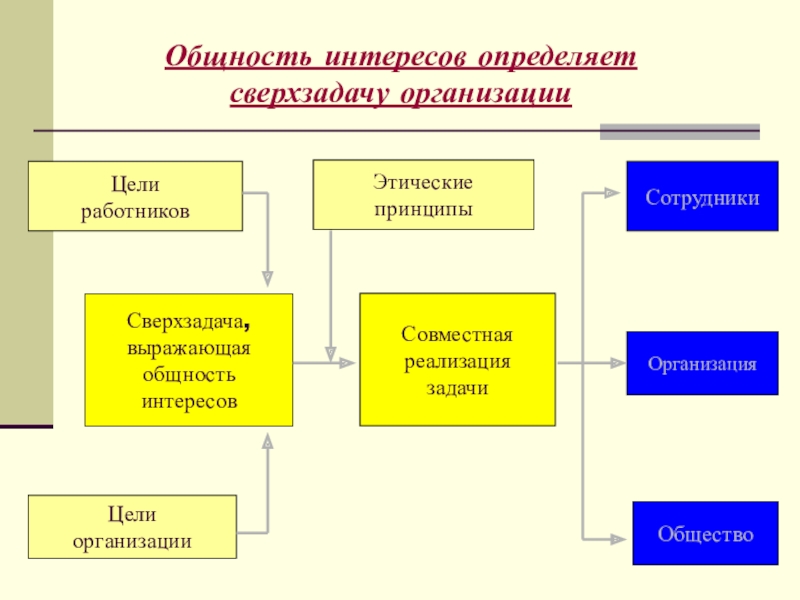 Общность интересов определяет сверхзадачу организации

Цели работников

Этические принципы

Сотрудники

Сверхзадача, выражающая общность интересов

Совместная реализация задачи

Организация

Цели организации

Общество